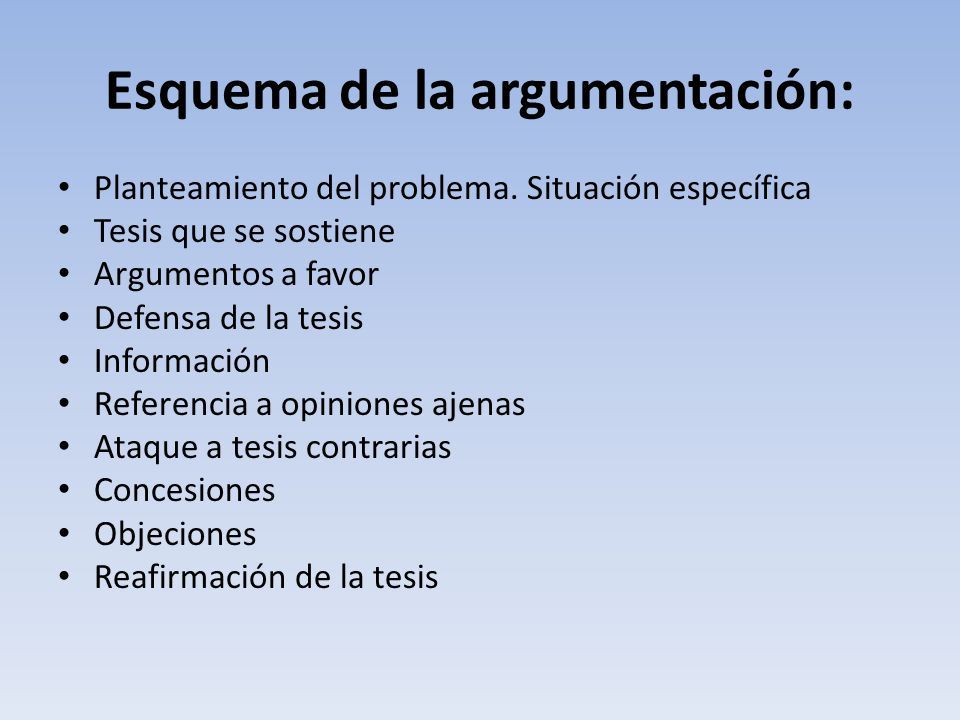 Esquema de la argumentación:

• Planteamiento del problema. Situación específica
• Tesis que se sostiene
• Argumentos a favor
• Defensa de la tesis
• Información
• Referencia a opiniones ajenas
• Ataque a tesis contrarias
• Concesiones
• Objeciones
• Reafirmación de la tesis